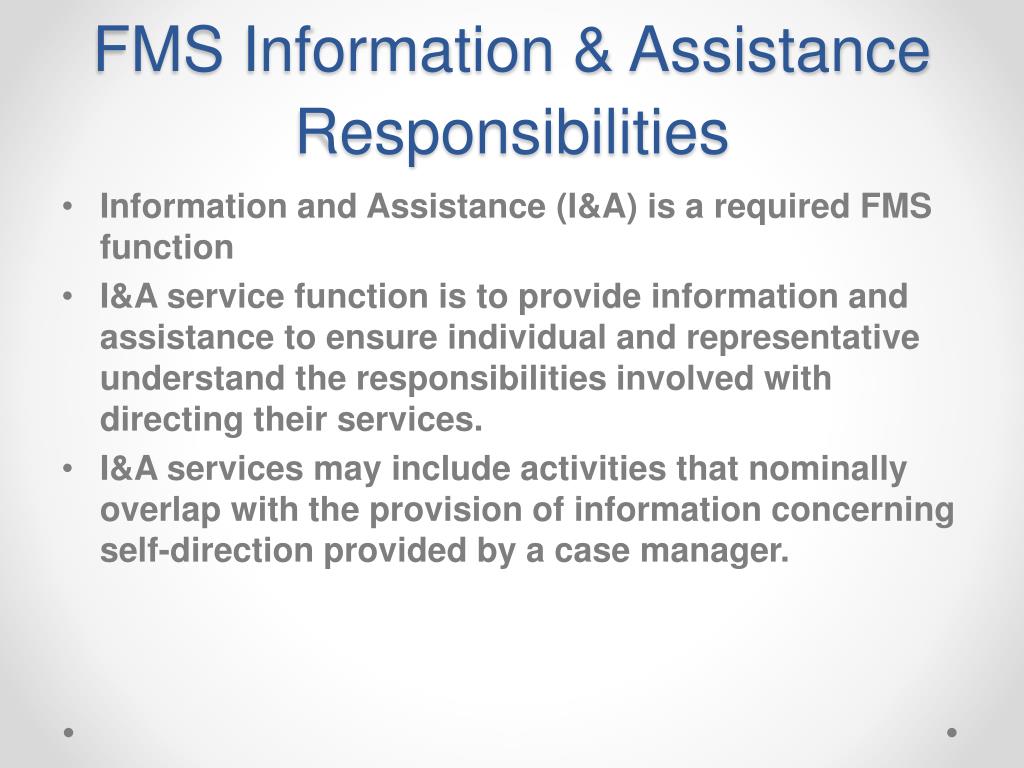 FMS Information & Assistance Responsibilities

• Information and Assistance (I&A) is a required FMS function
• I&A service function is to provide information and assistance to ensure individual and representative understand the responsibilities involved with directing their services.
• I&A services may include activities that nominally overlap with the provision of information concerning self-direction provided by a case manager.